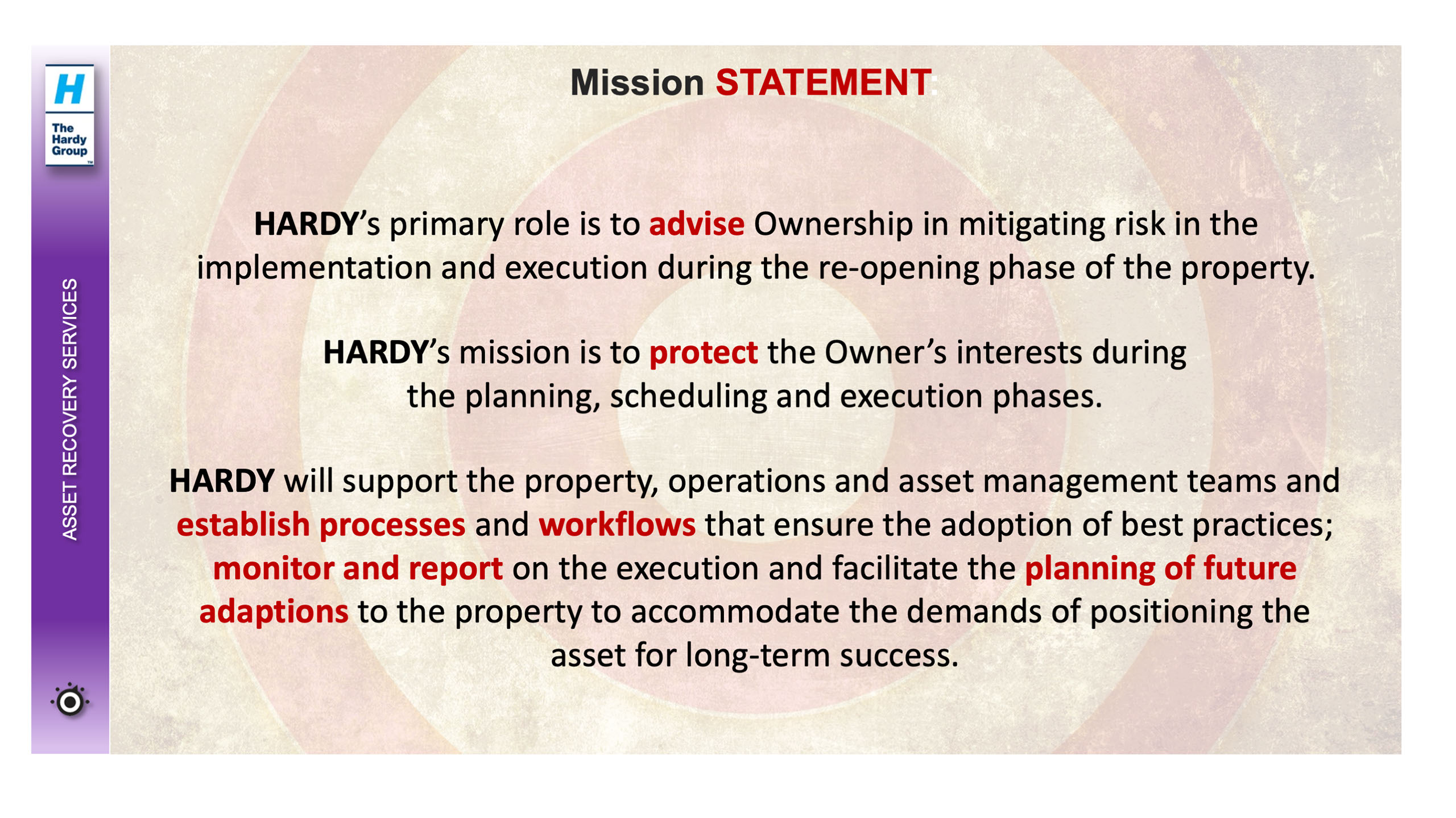 H
The Hardy Group

ASSET RECOVERY SERVICES

Mission STATEMENT:

HARDY's primary role is to advise Ownership in mitigating risk in the implementation and execution during the re-opening phase of the property.

HARDY's mission is to protect the Owner's interests during the planning, scheduling and execution phases.

HARDY will support the property, operations and asset management teams and establish processes and workflows that ensure the adoption of best practices; monitor and report on the execution and facilitate the planning of future adaptions to the property to accommodate the demands of positioning the asset for long-term success.